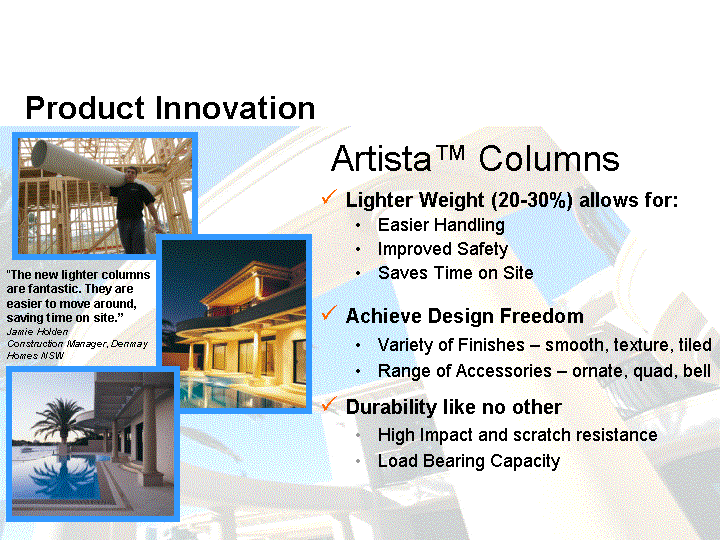 Product Innovation

"The new lighter columns are fantastic. They are easier to move around, saving time on site."
Jamie Holden
Construction Manager, Denmay Homes NSW

Artista™ Columns

✓ Lighter Weight (20-30%) allows for:
• Easier Handling
• Improved Safety
• Saves Time on Site

✓ Achieve Design Freedom
• Variety of Finishes – smooth, texture, tiled
• Range of Accessories – ornate, quad, bell

✓ Durability like no other
• High Impact and scratch resistance
• Load Bearing Capacity